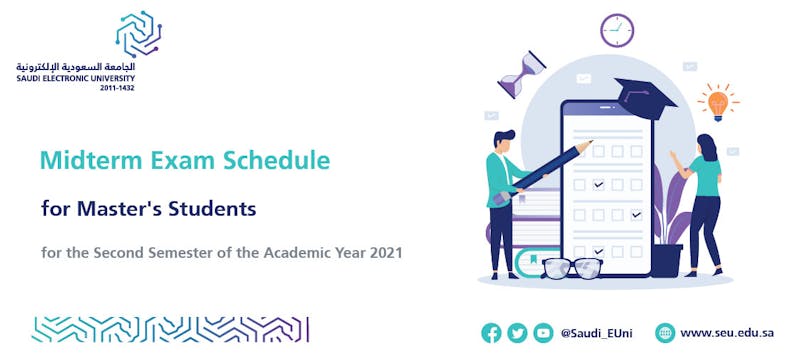 الجامعة السعودية الإلكترونية
SAUDI ELECTRONIC UNIVERSITY
2011-1432

Midterm Exam Schedule

for Master's Students

for the Second Semester of the Academic Year 2021

@Saudi_EUni

www.seu.edu.sa